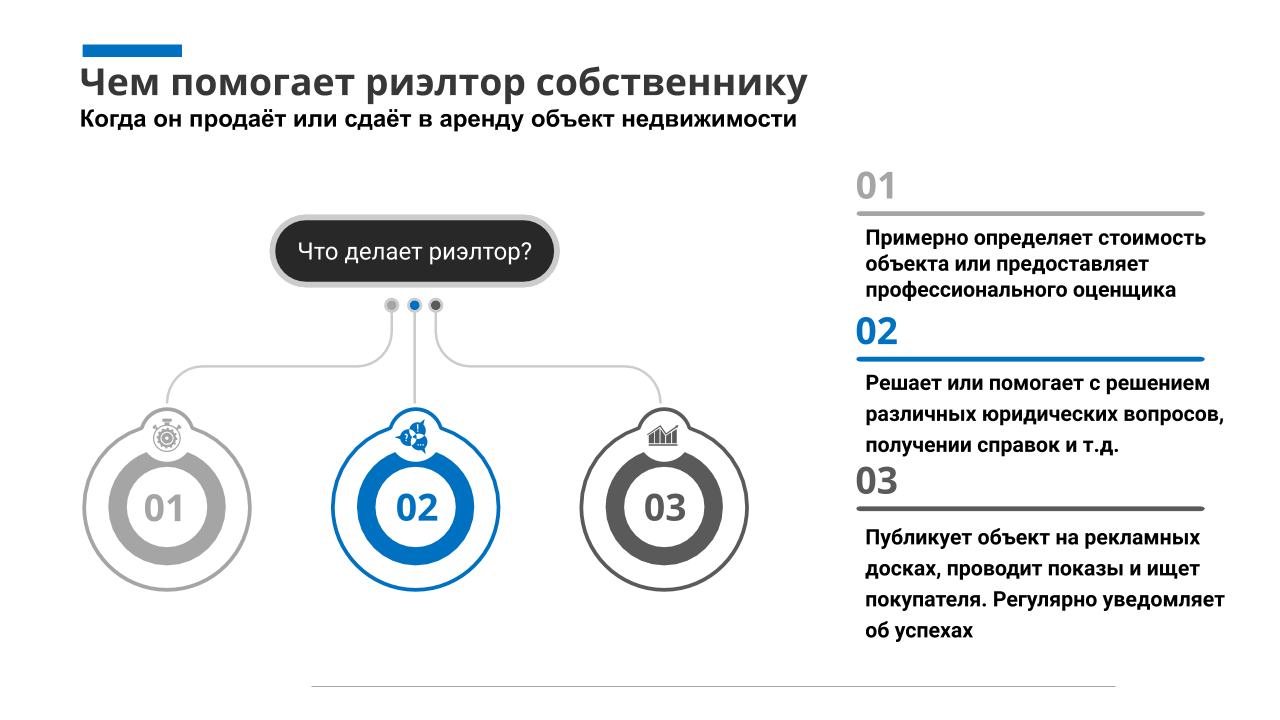 Чем помогает риэлтор собственнику
Когда он продаёт или сдаёт в аренду объект недвижимости

Что делает риэлтор?

01

02

03

01

Примерно определяет стоимость объекта или предоставляет профессионального оценщика

02

Решает или помогает с решением различных юридических вопросов, получении справок и т.д.

03

Публикует объект на рекламных досках, проводит показы и ищет покупателя. Регулярно уведомляет об успехах